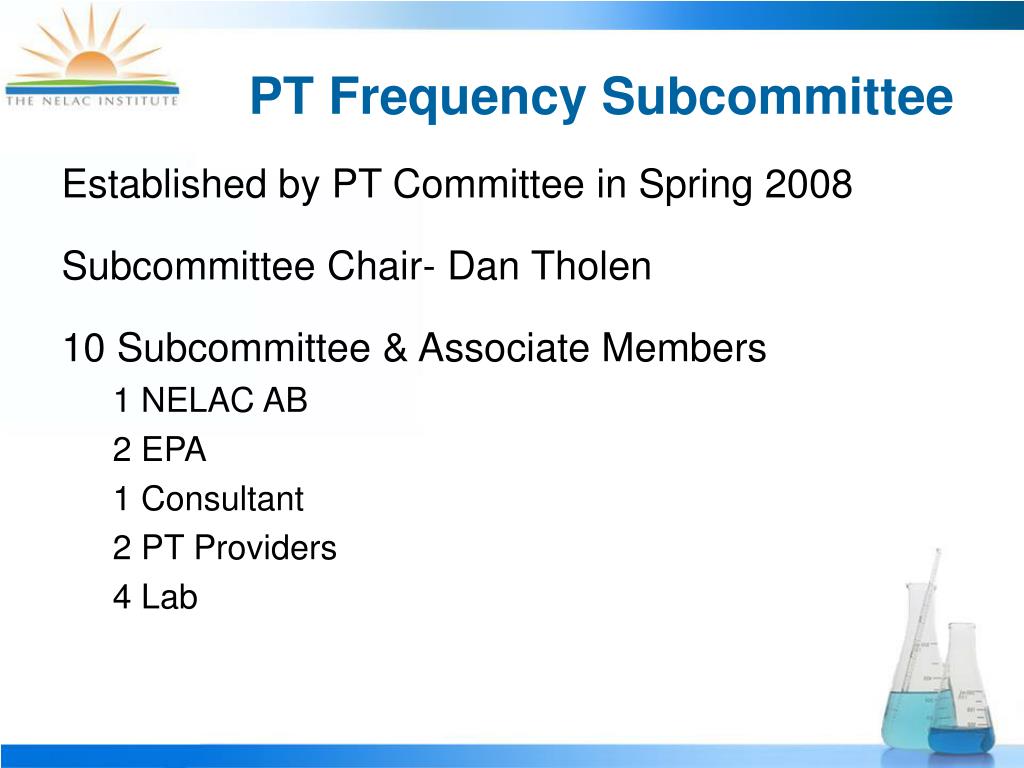 THE NELAC INSTITUTE

PT Frequency Subcommittee

Established by PT Committee in Spring 2008

Subcommittee Chair- Dan Tholen

10 Subcommittee & Associate Members

1 NELAC AB

2 EPA

1 Consultant

2 PT Providers

4 Lab